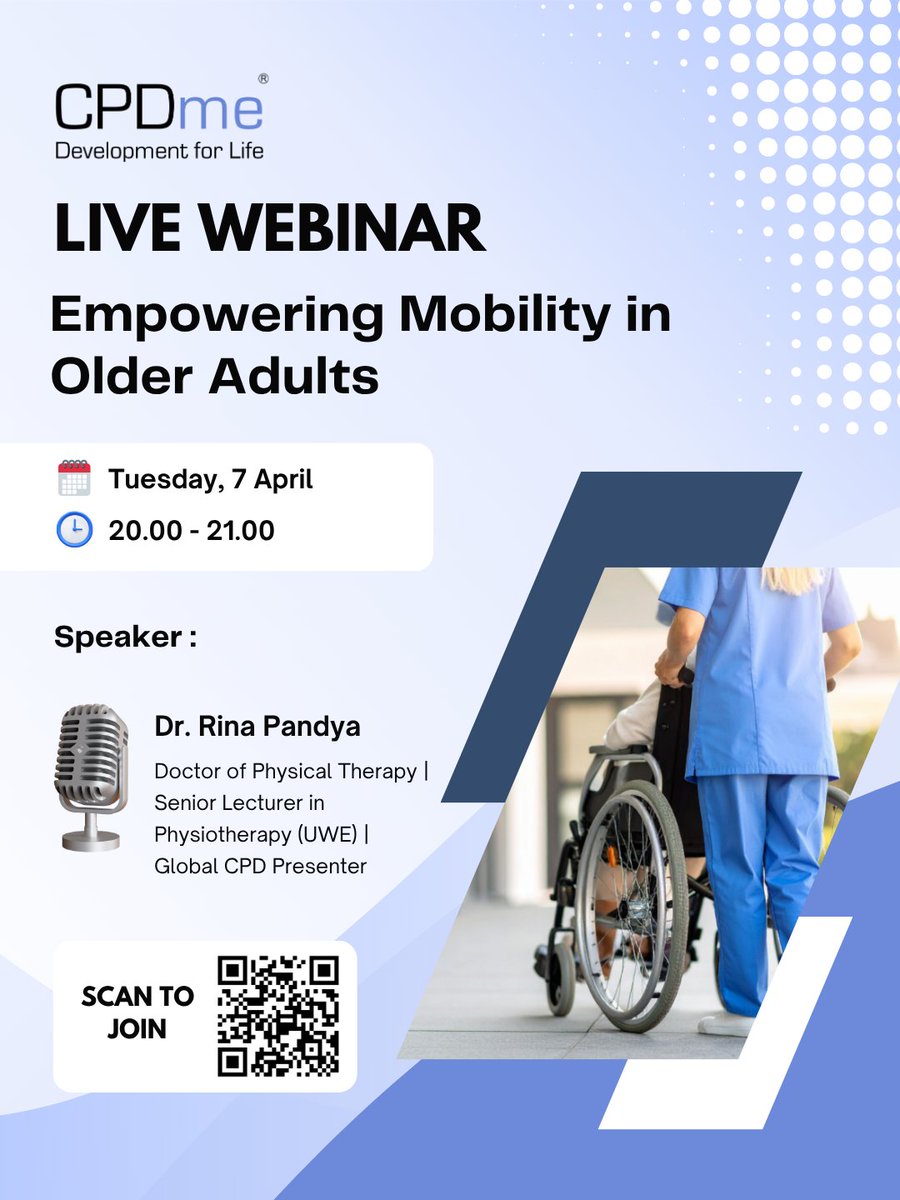 CPDme®
Development for Life

LIVE WEBINAR

Empowering Mobility in Older Adults

Tuesday, 7 April
20.00 - 21.00

Speaker :

Dr. Rina Pandya
Doctor of Physical Therapy | Senior Lecturer in Physiotherapy (UWE) | Global CPD Presenter

SCAN TO JOIN